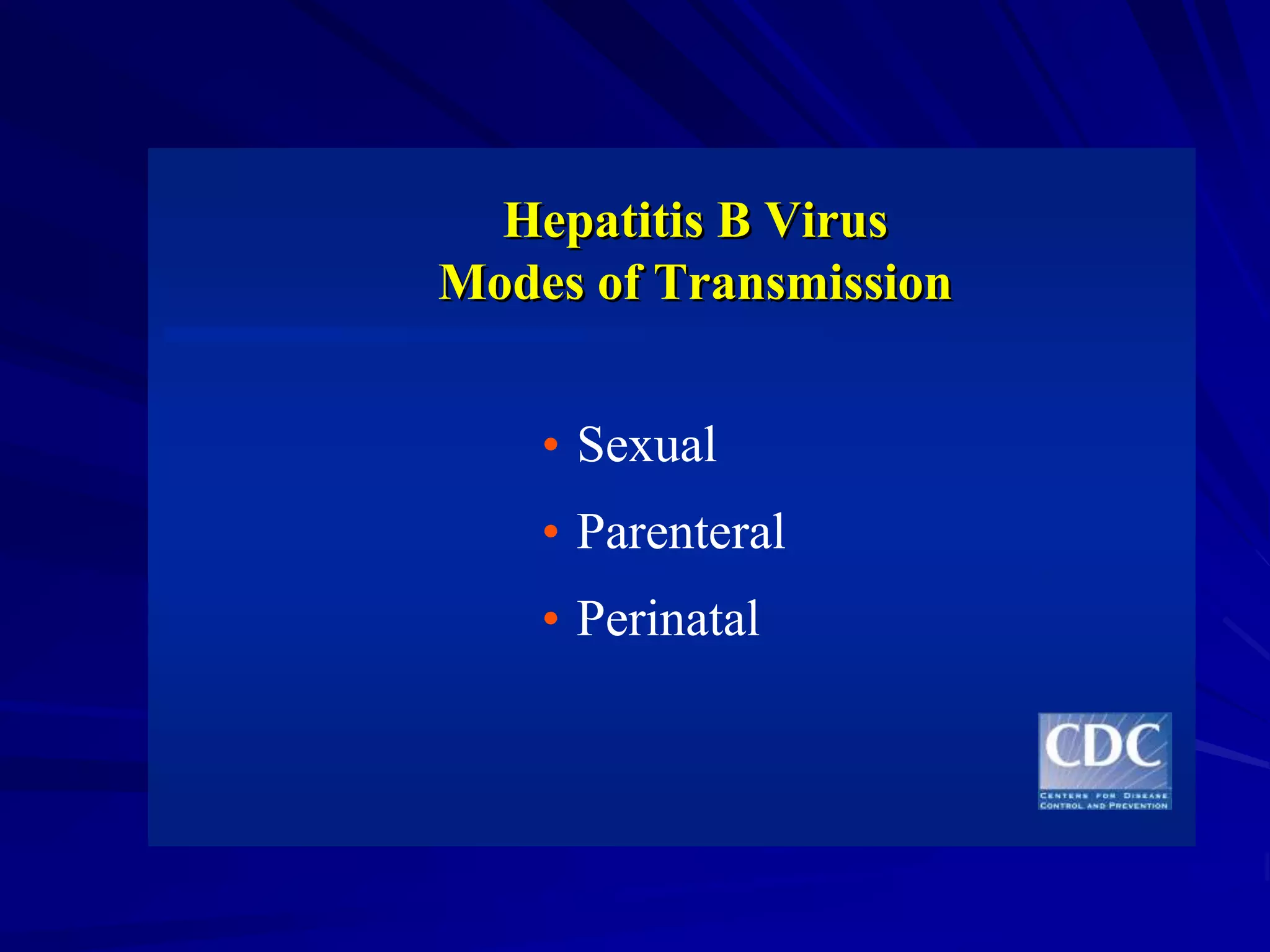 Hepatitis B Virus
Modes of Transmission

• Sexual
• Parenteral
• Perinatal

CDC
CENTERS FOR DISEASE CONTROL AND PREVENTION